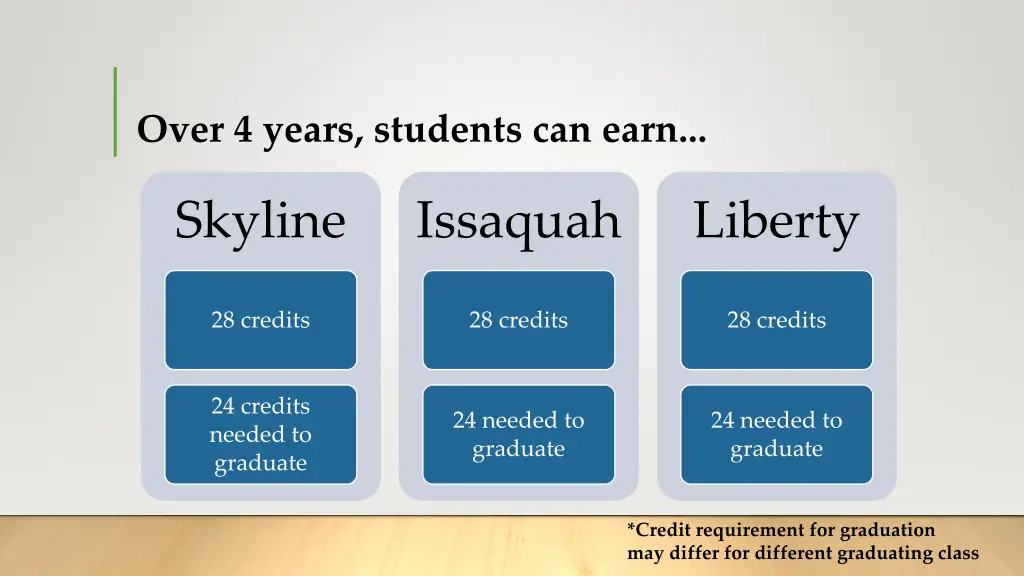 Over 4 years, students can earn...

Skyline

28 credits

24 credits needed to graduate

Issaquah

28 credits

24 needed to graduate

Liberty

28 credits

24 needed to graduate

*Credit requirement for graduation may differ for different graduating class